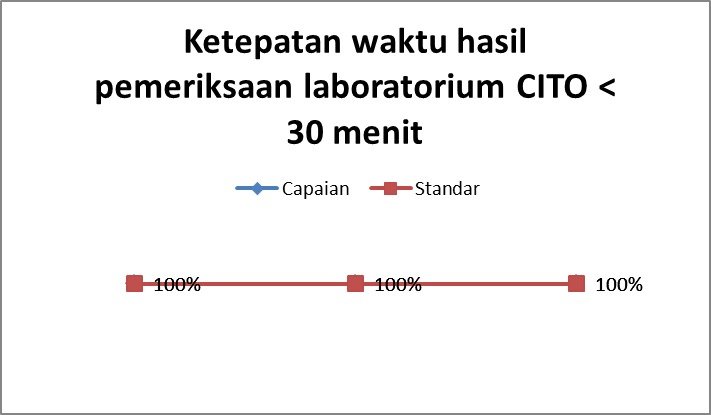 Ketepatan waktu hasil pemeriksaan laboratorium CITO < 30 menit

Capaian
Standar

100%
100%
100%